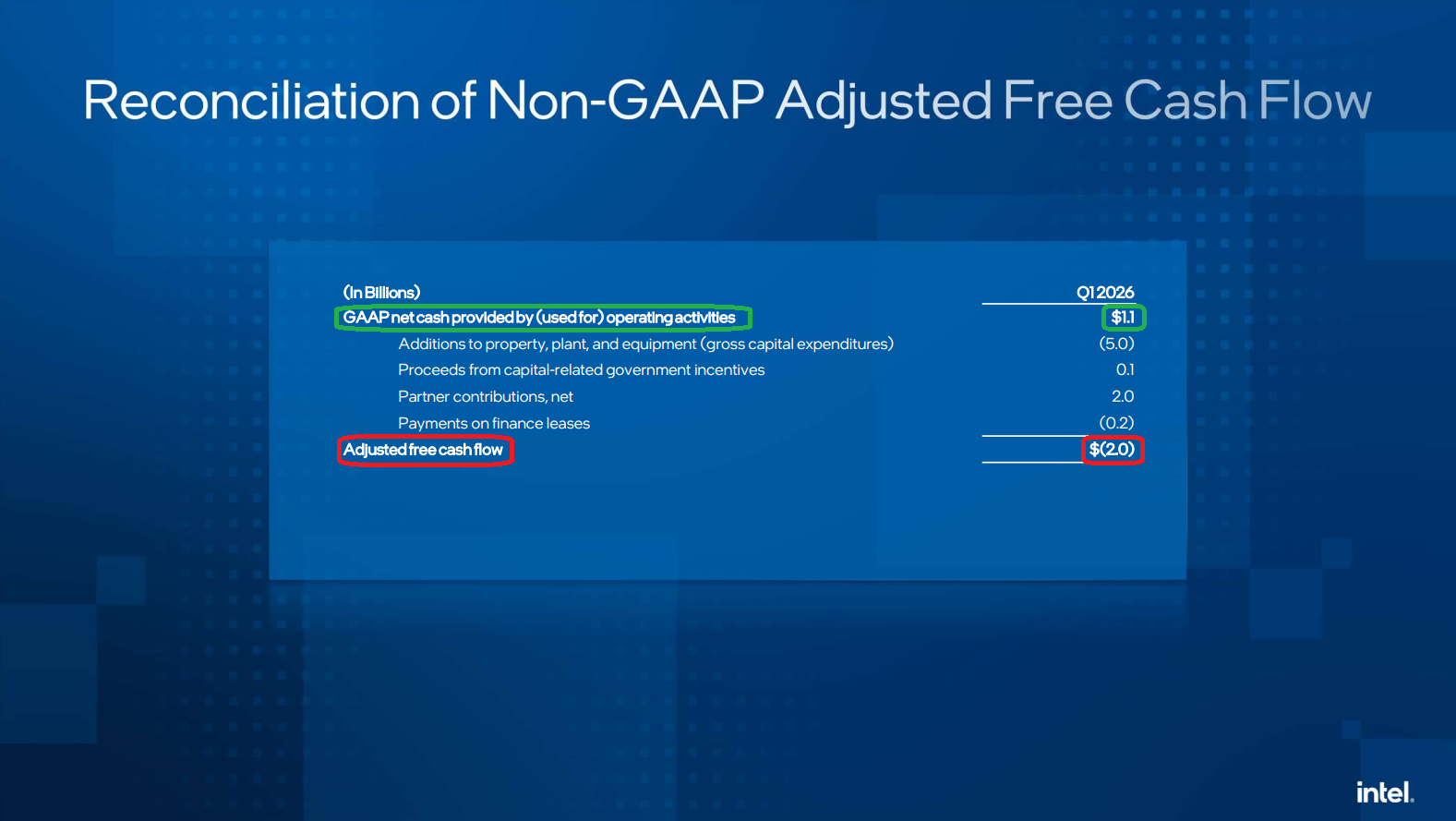 Reconciliation of Non-GAAP Adjusted Free Cash Flow

| (In Billions) | Q1 2026 |
|---|---|
| GAAP net cash provided by (used for) operating activities | $1.1 |
| Additions to property, plant, and equipment (gross capital expenditures) | (5.0) |
| Proceeds from capital-related government incentives | 0.1 |
| Partner contributions, net | 2.0 |
| Payments on finance leases | (0.2) |
| Adjusted free cash flow | $(2.0) |

intel.